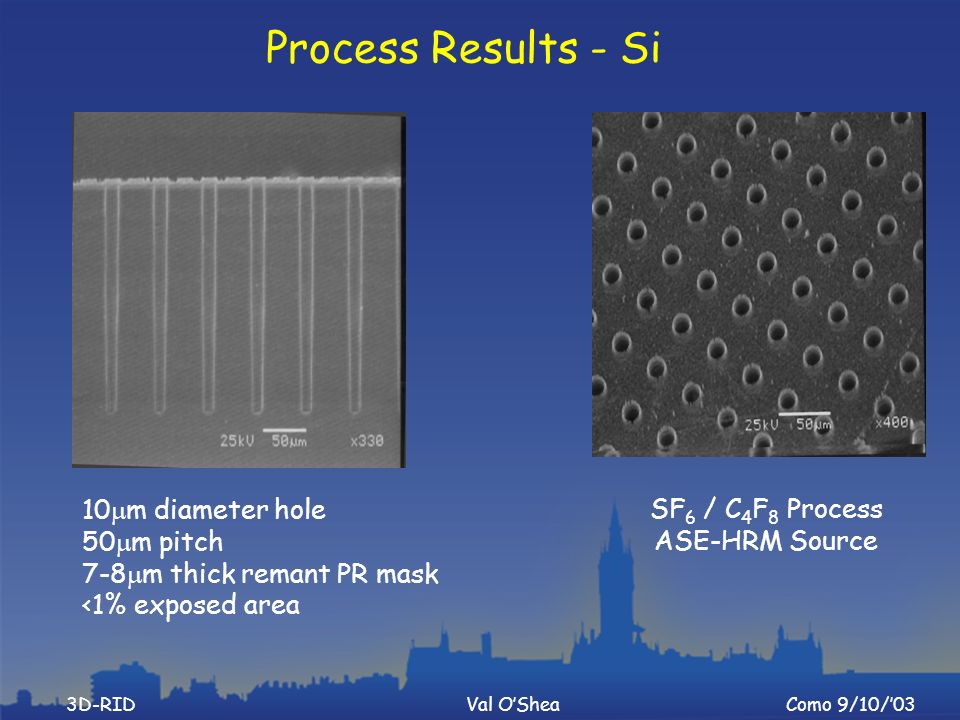 Process Results - Si

25kV 50μm x330

25kV 50μm x400

10μm diameter hole
50μm pitch
7-8μm thick remant PR mask
<1% exposed area

$SF_6$ / $C_4F_8$ Process
ASE-HRM Source

3D-RID

Val O'Shea

Como 9/10/'03